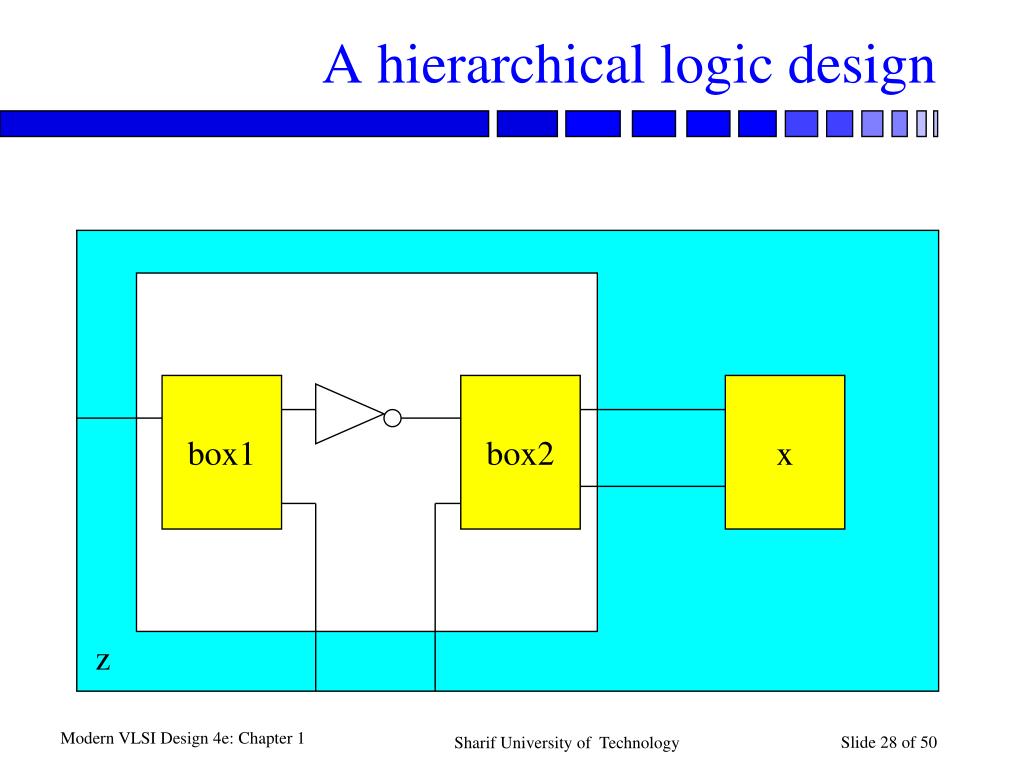 A hierarchical logic design

box1

box2

x

z

Modern VLSI Design 4e: Chapter 1

Sharif University of Technology

Slide 28 of 50